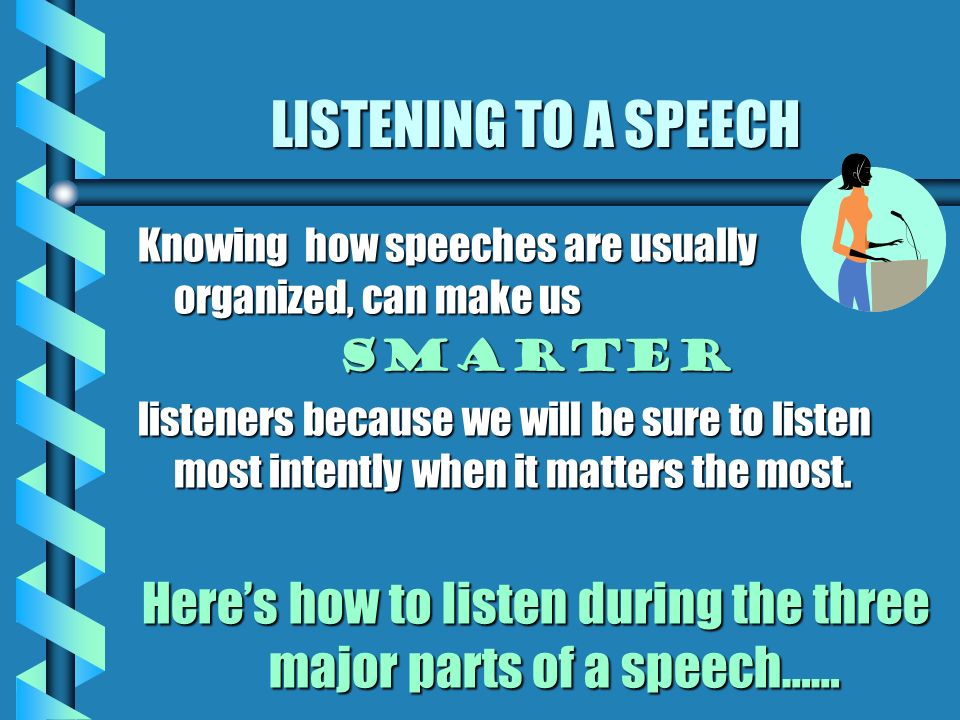 LISTENING TO A SPEECH

Knowing how speeches are usually organized, can make us

SMARTER

listeners because we will be sure to listen most intently when it matters the most.

Here's how to listen during the three major parts of a speech……